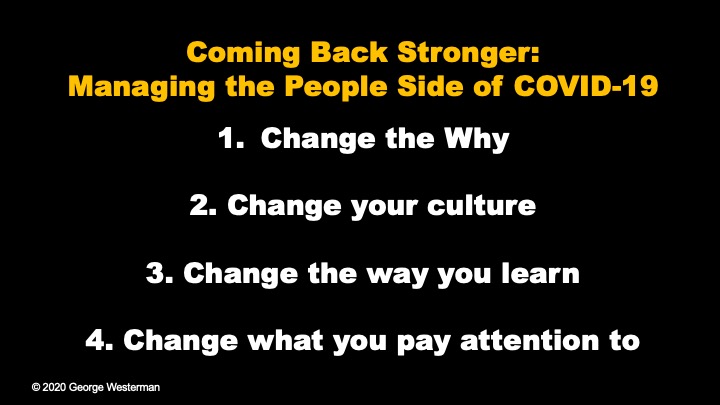 Coming Back Stronger:
Managing the People Side of COVID-19

1. Change the Why

2. Change your culture

3. Change the way you learn

4. Change what you pay attention to

© 2020 George Westerman